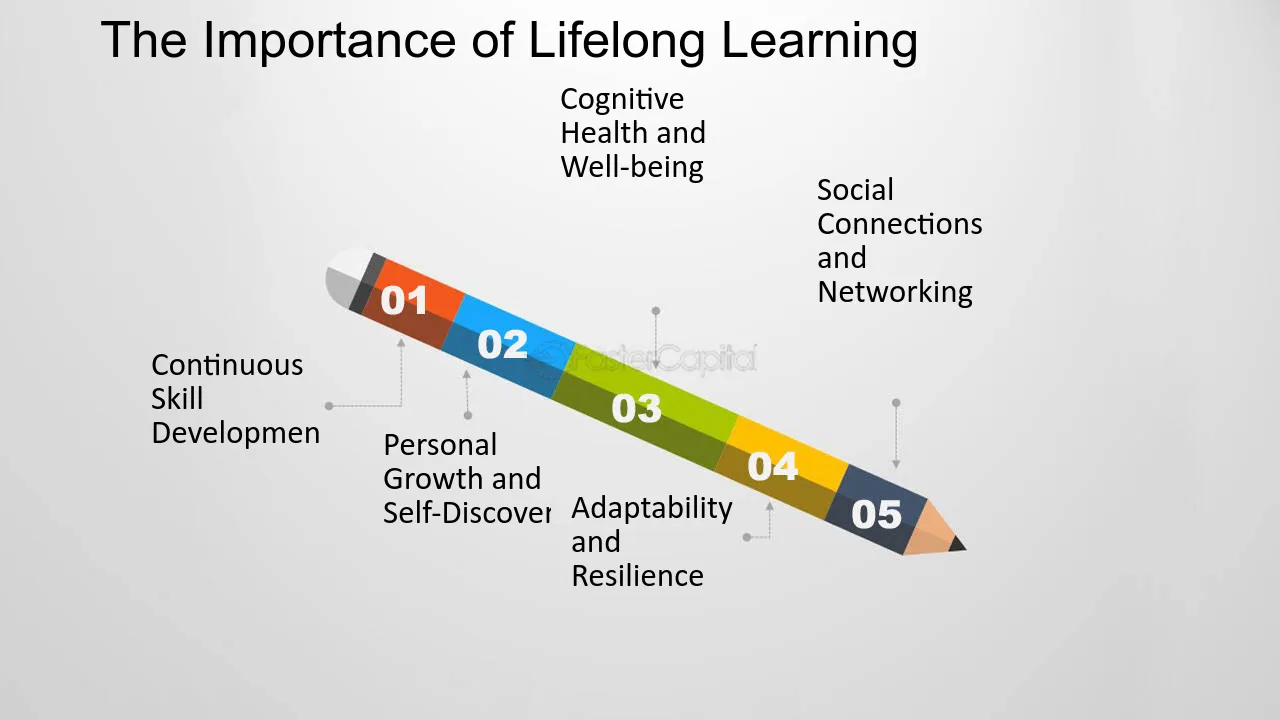 The Importance of Lifelong Learning

Cognitive Health and Well-being

Social Connections and Networking

01

02

03

04

05

Continuous Skill Developmen

Personal Growth and Self-Discover

Adaptability and Resilience

FasterCapital